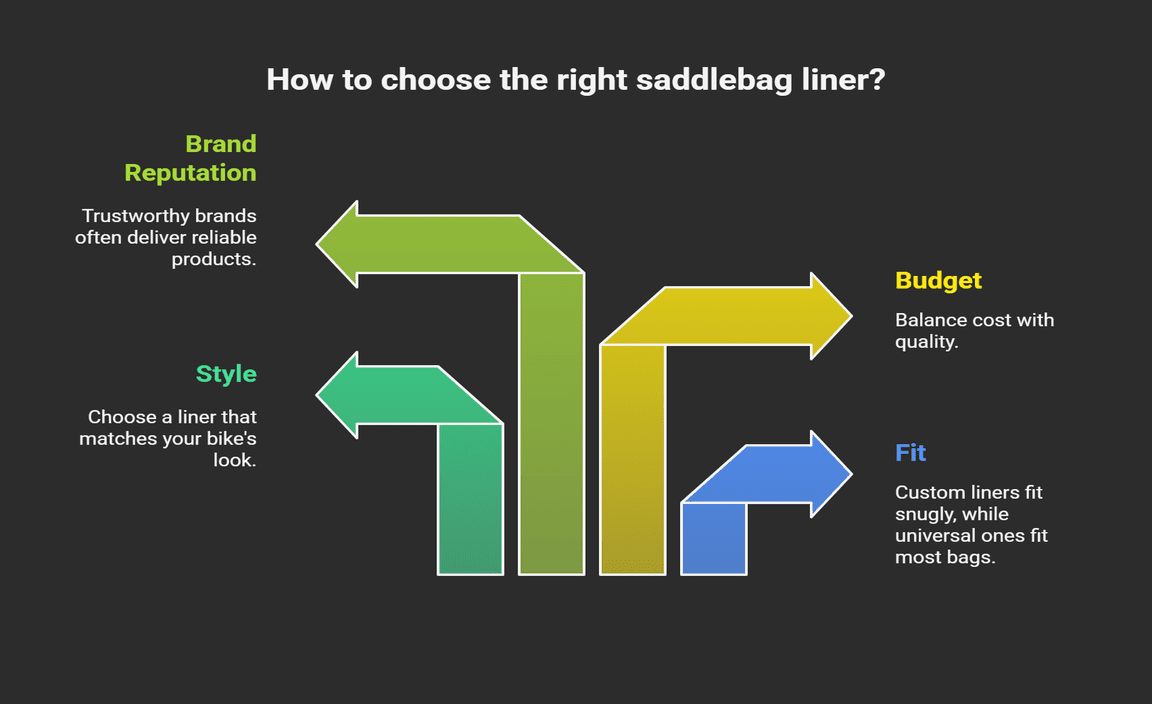 How to choose the right saddlebag liner?

Brand Reputation

Trustworthy brands often deliver reliable products.

Style

Choose a liner that matches your bike's look.

Budget

Balance cost with quality.

Fit

Custom liners fit snugly, while universal ones fit most bags.